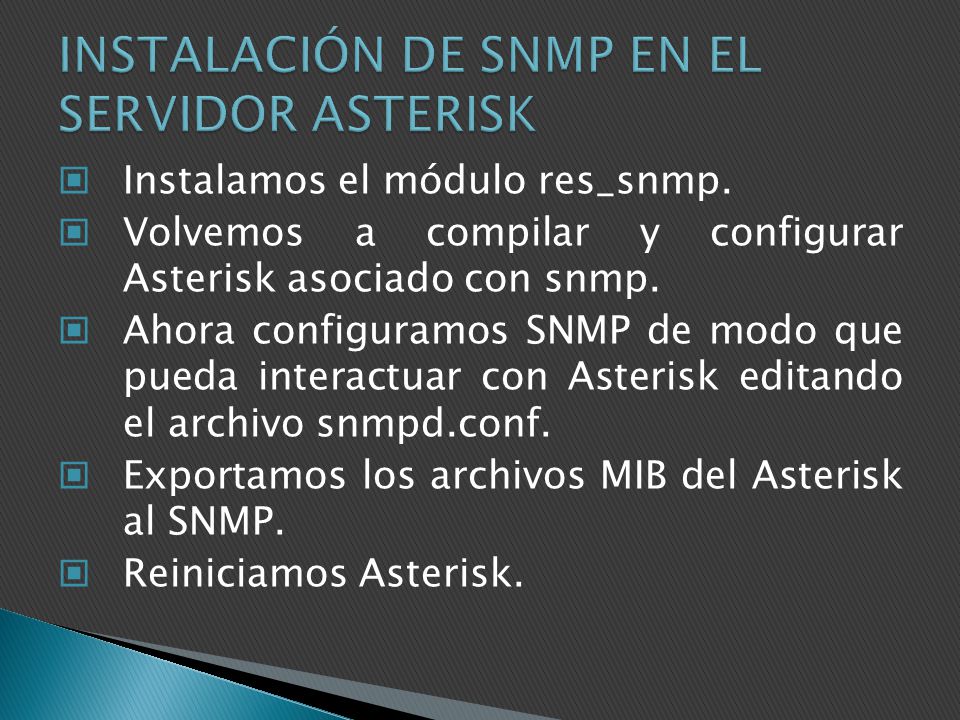 INSTALACIÓN DE SNMP EN EL SERVIDOR ASTERISK

Instalamos el módulo res_snmp.

Volvemos a compilar y configurar Asterisk asociado con snmp.

Ahora configuramos SNMP de modo que pueda interactuar con Asterisk editando el archivo snmpd.conf.

Exportamos los archivos MIB del Asterisk al SNMP.

Reiniciamos Asterisk.